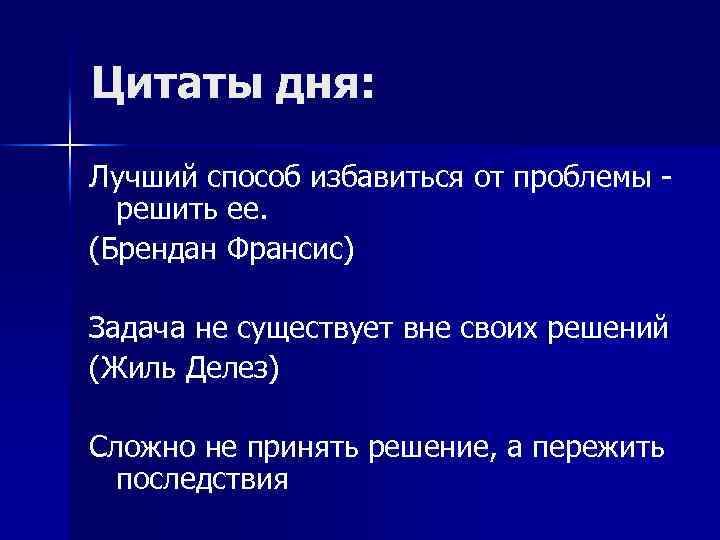 Цитаты дня:

Лучший способ избавиться от проблемы - решить ее.

(Брендан Франсис)

Задача не существует вне своих решений

(Жиль Делез)

Сложно не принять решение, а пережить последствия